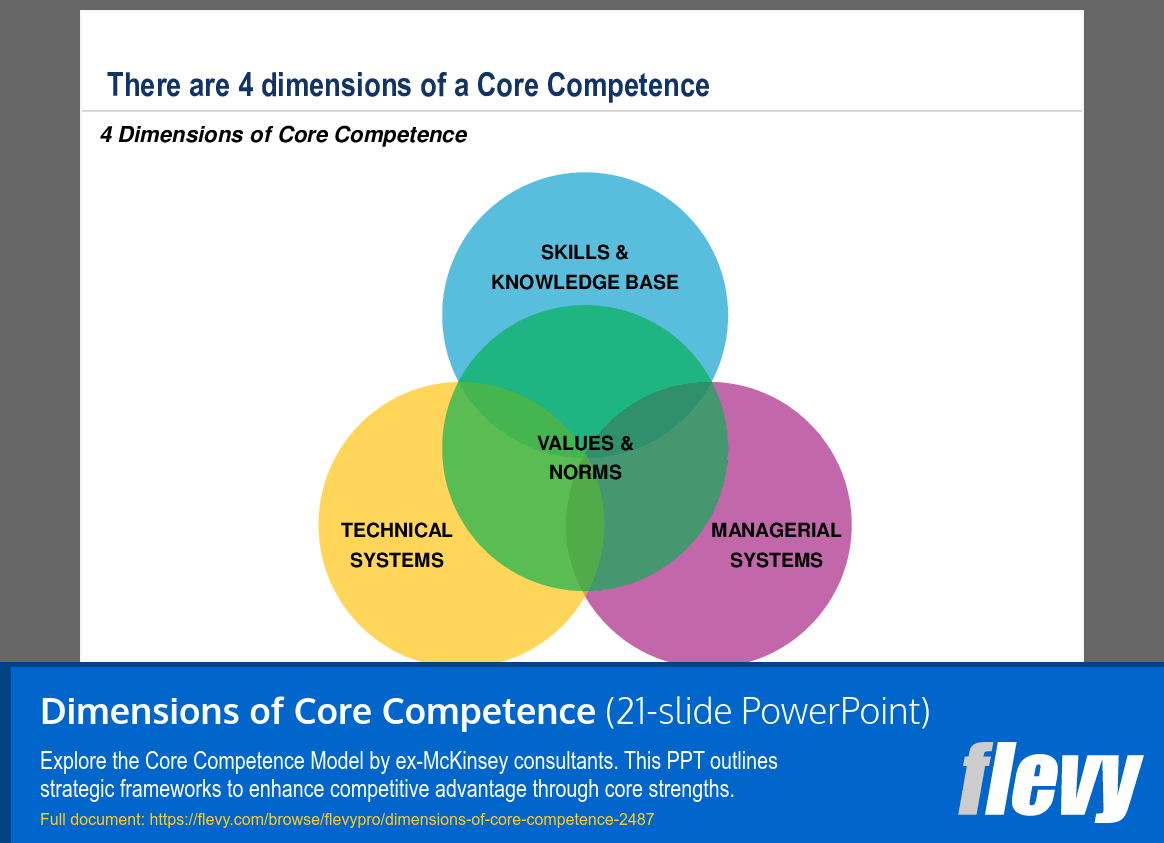 There are 4 dimensions of a Core Competence

4 Dimensions of Core Competence

SKILLS & KNOWLEDGE BASE

VALUES & NORMS

TECHNICAL SYSTEMS

MANAGERIAL SYSTEMS

Dimensions of Core Competence (21-slide PowerPoint)

Explore the Core Competence Model by ex-McKinsey consultants. This PPT outlines strategic frameworks to enhance competitive advantage through core strengths.

Full document: https://flevy.com/browse/flevypro/dimensions-of-core-competence-2487

flevy